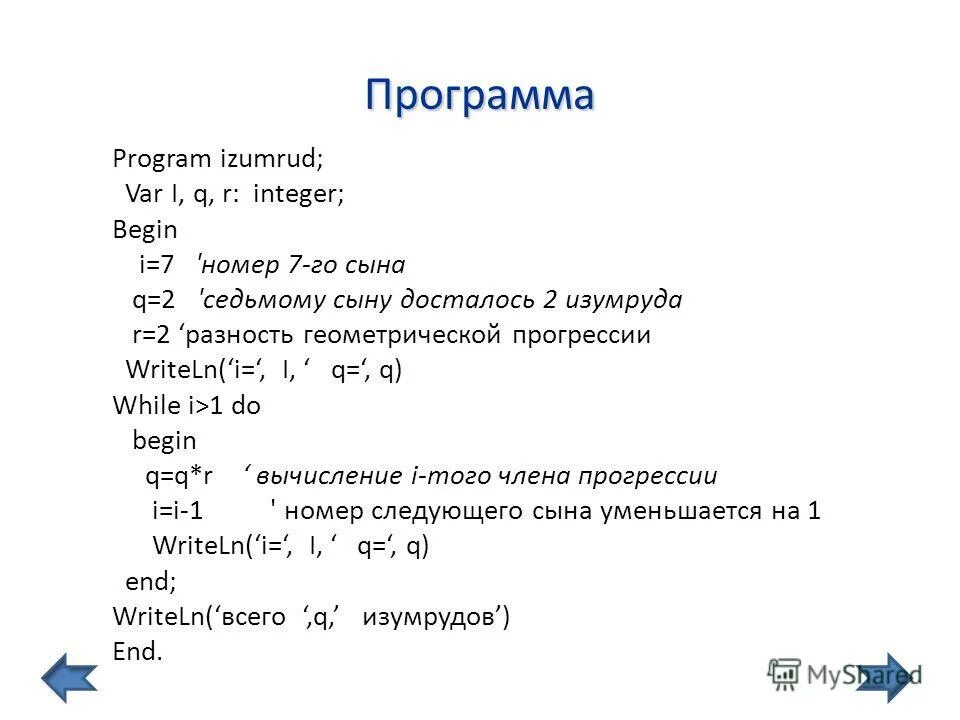 Программа

Program izumrud;
Var I, q, r: integer;
Begin
i=7 'номер 7-го сына
q=2 'седьмому сыну досталось 2 изумруда
r=2 ‘разность геометрической прогрессии
WriteLn(‘i=‘, I, ‘ q=‘, q)
While i>1 do
begin
q=q*r ‘ вычисление i-того члена прогрессии
i=i-1 ' номер следующего сына уменьшается на 1
WriteLn(‘i=‘, I, ‘ q=‘, q)
end;
WriteLn(‘всего ‘,q,’ изумрудов’)
End.

MyShared